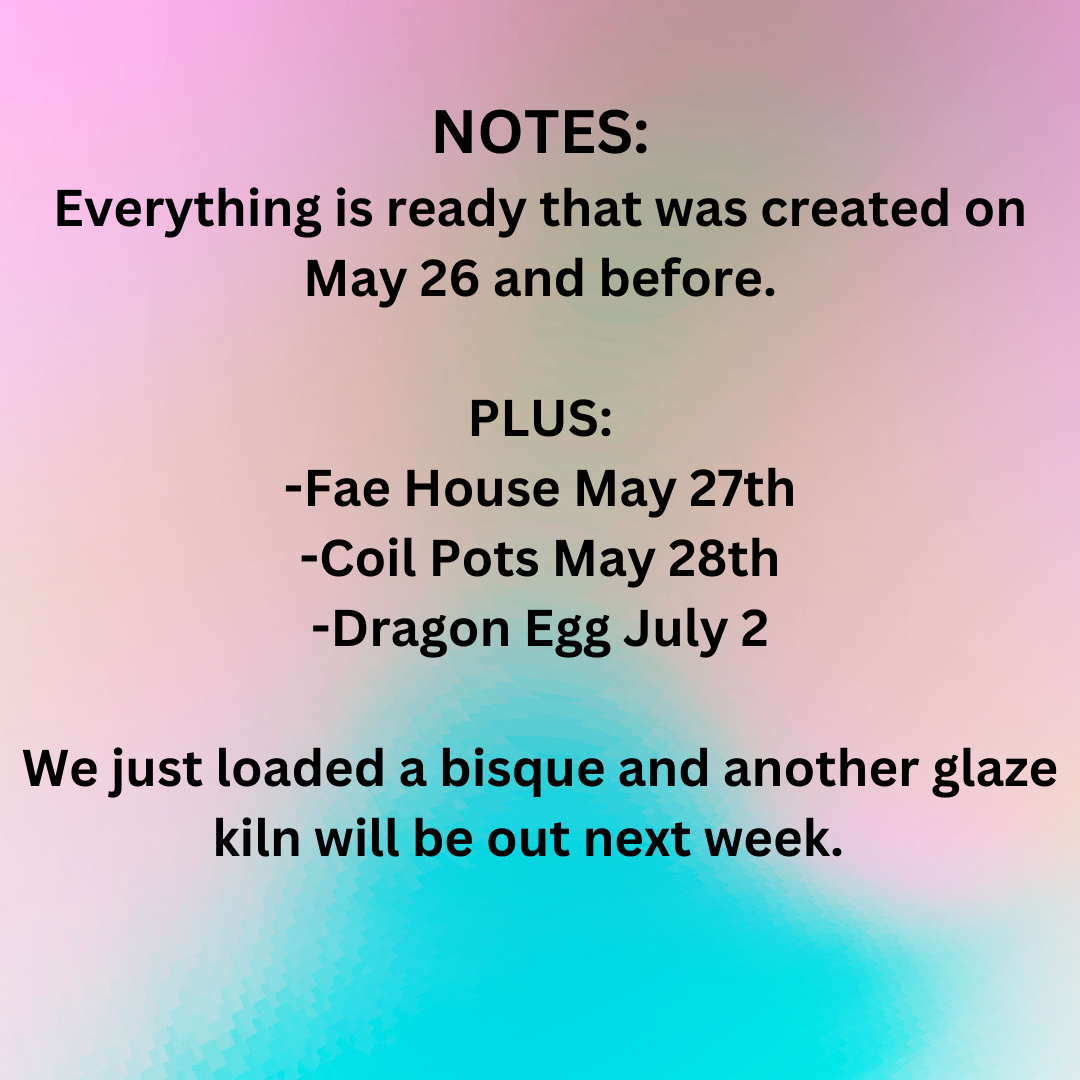 NOTES:
Everything is ready that was created on May 26 and before.

PLUS:
-Fae House May 27th
-Coil Pots May 28th
-Dragon Egg July 2

We just loaded a bisque and another glaze kiln will be out next week.